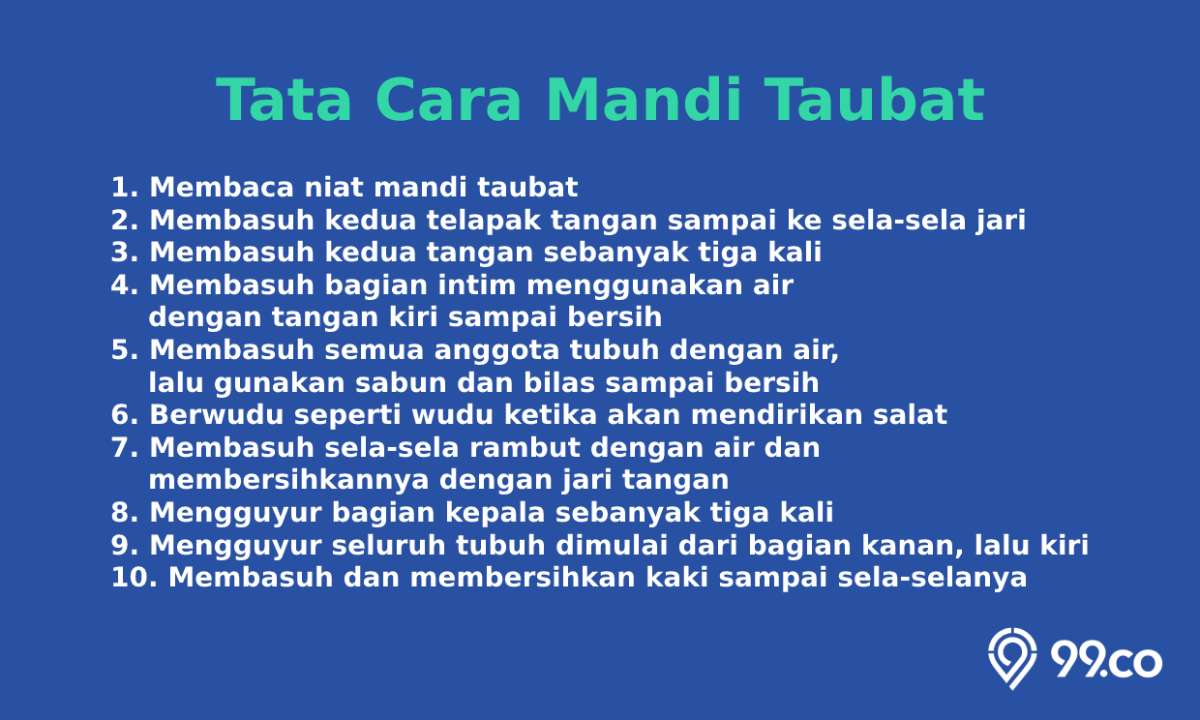 Tata Cara Mandi Taubat

1. Membaca niat mandi taubat
2. Membasuh kedua telapak tangan sampai ke sela-sela jari
3. Membasuh kedua tangan sebanyak tiga kali
4. Membasuh bagian intim menggunakan air dengan tangan kiri sampai bersih
5. Membasuh semua anggota tubuh dengan air, lalu gunakan sabun dan bilas sampai bersih
6. Berwudu seperti wudu ketika akan mendirikan salat
7. Membasuh sela-sela rambut dengan air dan membersihkannya dengan jari tangan
8. Mengguyur bagian kepala sebanyak tiga kali
9. Mengguyur seluruh tubuh dimulai dari bagian kanan, lalu kiri
10. Membasuh dan membersihkan kaki sampai sela-selanya

99.co